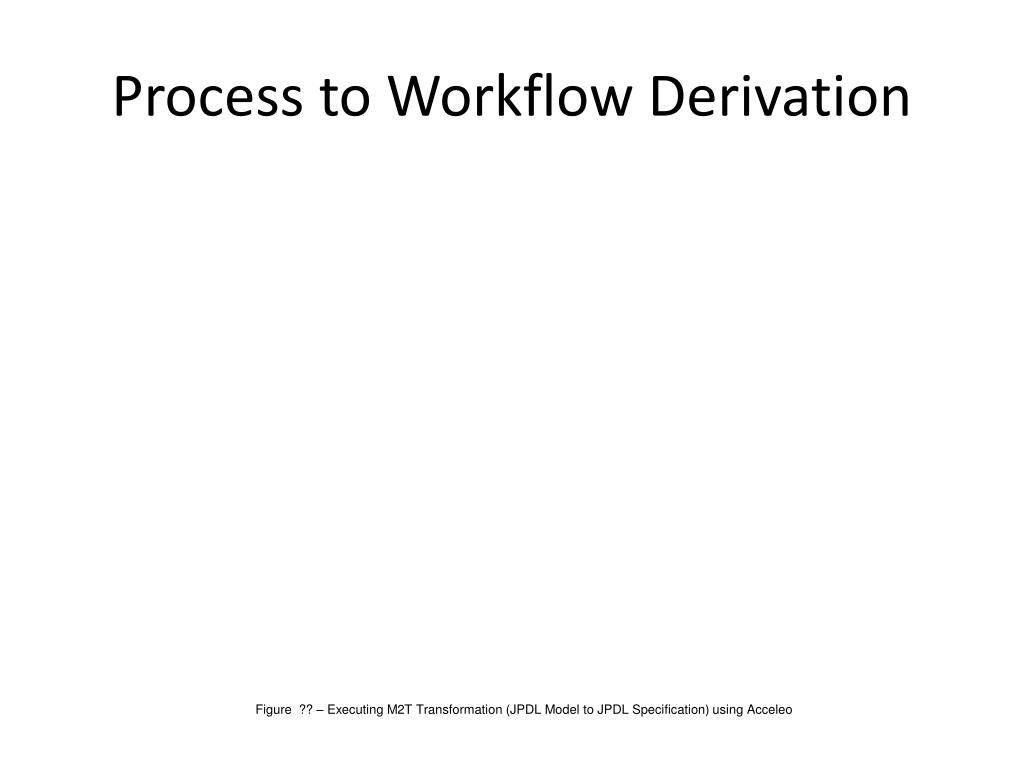 Process to Workflow Derivation

Figure ?? – Executing M2T Transformation (JPDL Model to JPDL Specification) using Acceleo